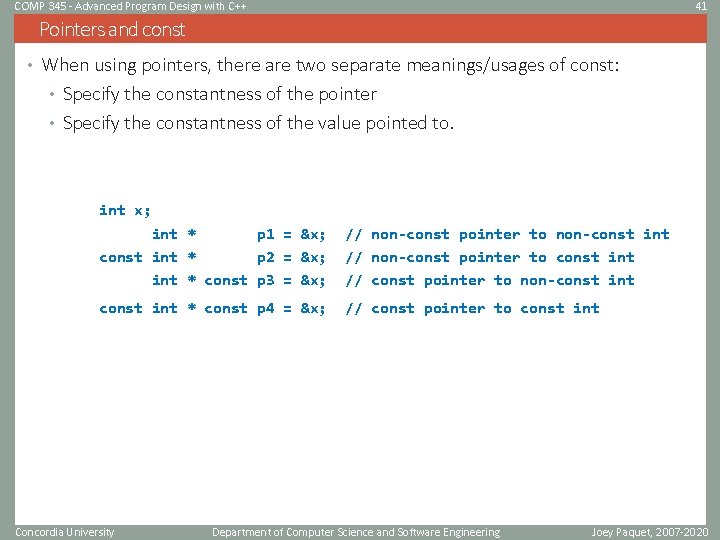 COMP 345 - Advanced Program Design with C++ 41

Pointers and const

• When using pointers, there are two separate meanings/usages of const:
  • Specify the constantness of the pointer
  • Specify the constantness of the value pointed to.

int x;
      int *       p1 = &x;  // non-const pointer to non-const int
const int *       p2 = &x;  // non-const pointer to const int
      int * const p3 = &x;  // const pointer to non-const int
const int * const p4 = &x;  // const pointer to const int

Concordia University Department of Computer Science and Software Engineering Joey Paquet, 2007-2020